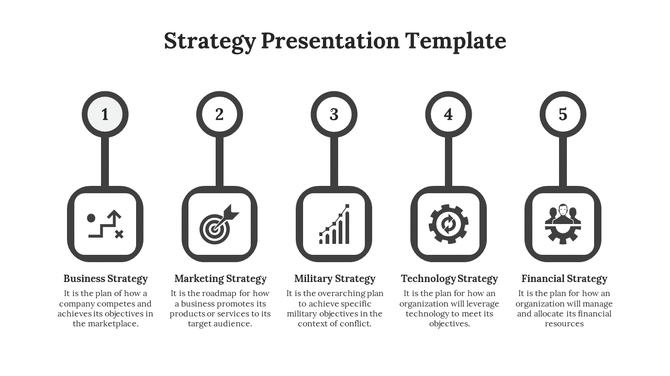 Strategy Presentation Template

1

Business Strategy

It is the plan of how a company competes and achieves its objectives in the marketplace.

2

Marketing Strategy

It is the roadmap for how a business promotes its products or services to its target audience.

3

Military Strategy

It is the overarching plan to achieve specific military objectives in the context of conflict.

4

Technology Strategy

It is the plan for how an organization will leverage technology to meet its objectives.

5

Financial Strategy

It is the plan for how an organization will manage and allocate its financial resources